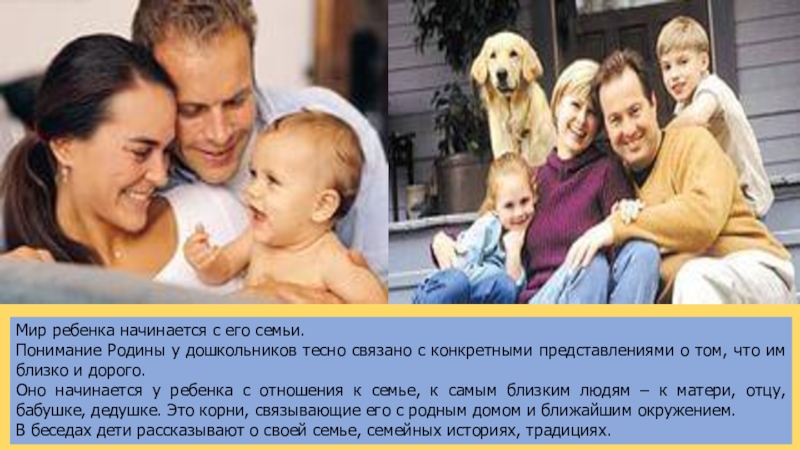 Мир ребенка начинается с его семьи.
Понимание Родины у дошкольников тесно связано с конкретными представлениями о том, что им близко и дорого.
Оно начинается у ребенка с отношения к семье, к самым близким людям – к матери, отцу, бабушке, дедушке. Это корни, связывающие его с родным домом и ближайшим окружением.
В беседах дети рассказывают о своей семье, семейных историях, традициях.